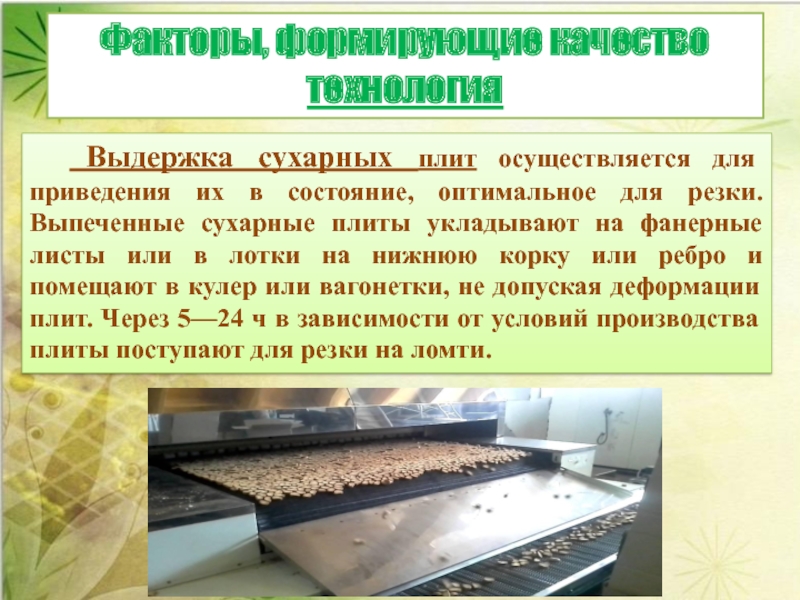 Факторы, формирующие качество
технология

Выдержка сухарных плит осуществляется для приведения их в состояние, оптимальное для резки. Выпеченные сухарные плиты укладывают на фанерные листы или в лотки на нижнюю корку или ребро и помещают в кулер или вагонетки, не допуская деформации плит. Через 5—24 ч в зависимости от условий производства плиты поступают для резки на ломти.